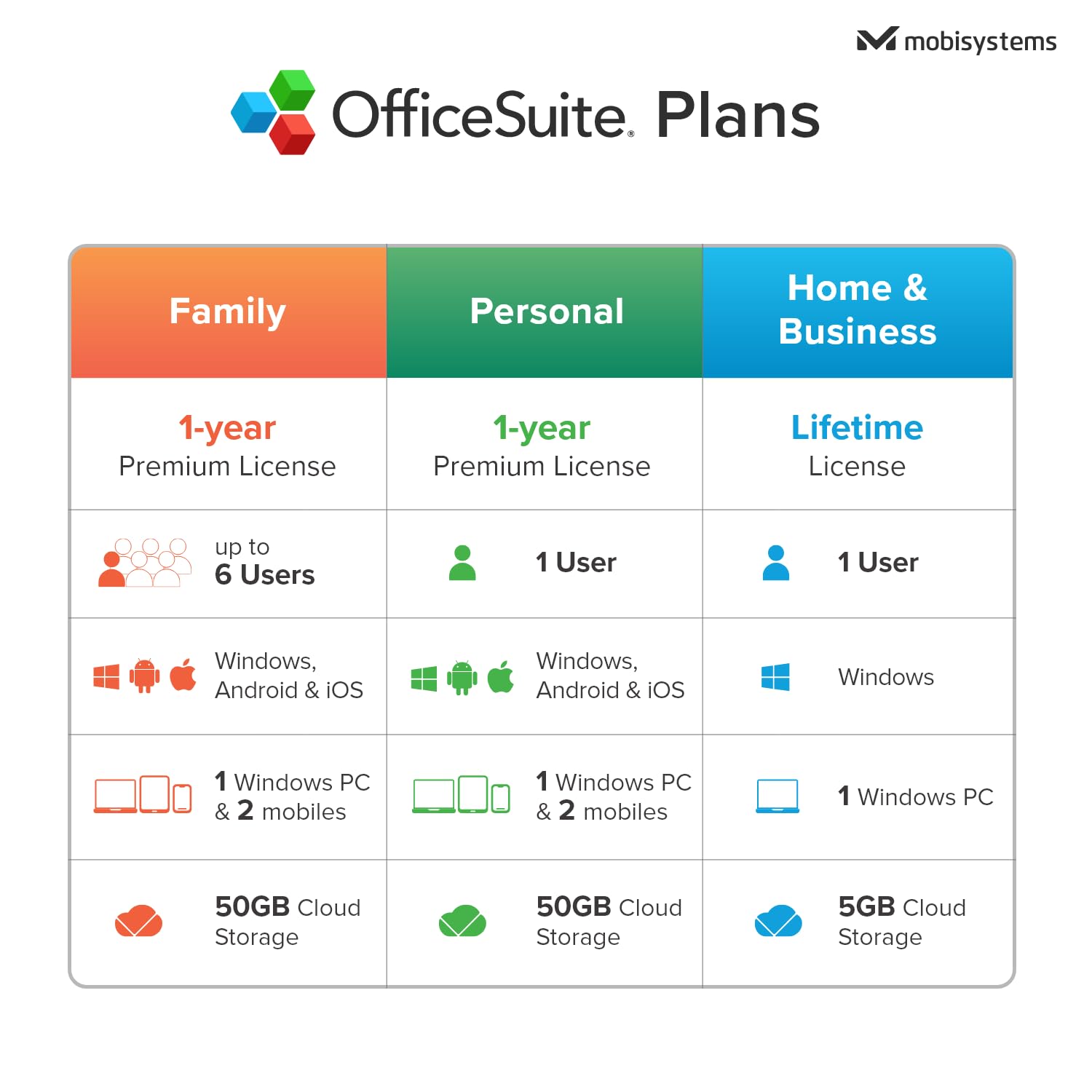 mobisystems

OfficeSuite® Plans

| Family | Personal | Home & Business |
|---|---|---|
| 1-year Premium License | 1-year Premium License | Lifetime License |
| up to 6 Users | 1 User | 1 User |
| Windows, Android & iOS | Windows, Android & iOS | Windows |
| 1 Windows PC & 2 mobiles | 1 Windows PC & 2 mobiles | 1 Windows PC |
| 50GB Cloud Storage | 50GB Cloud Storage | 5GB Cloud Storage |